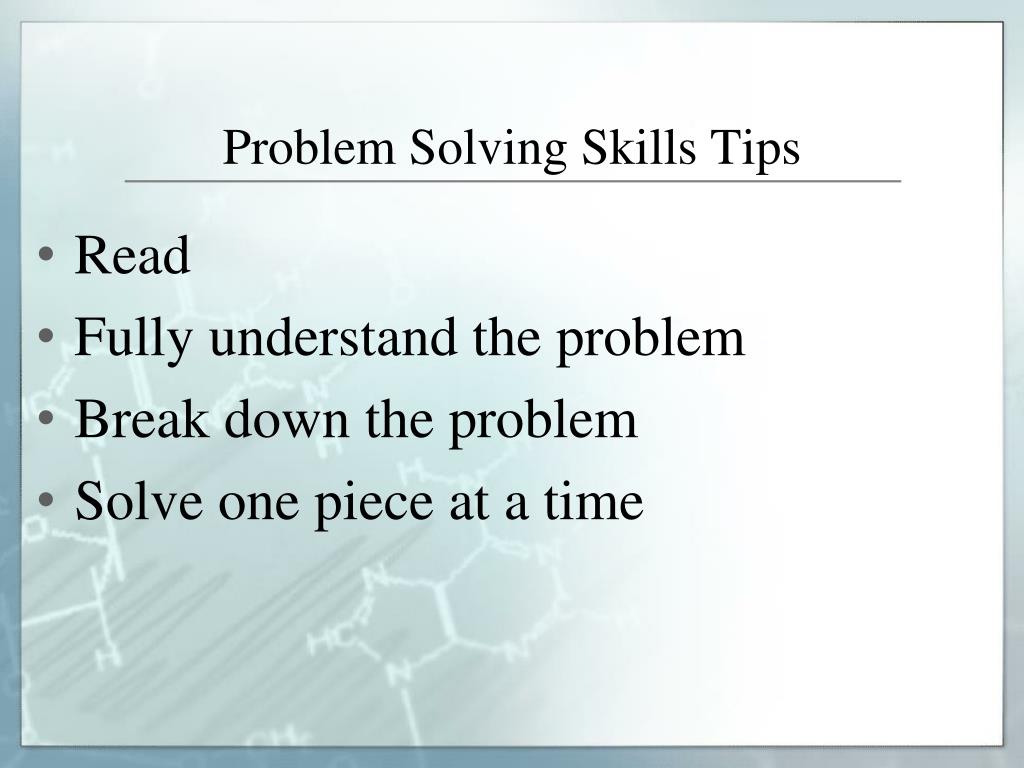 Problem Solving Skills Tips

• Read
• Fully understand the problem
• Break down the problem
• Solve one piece at a time